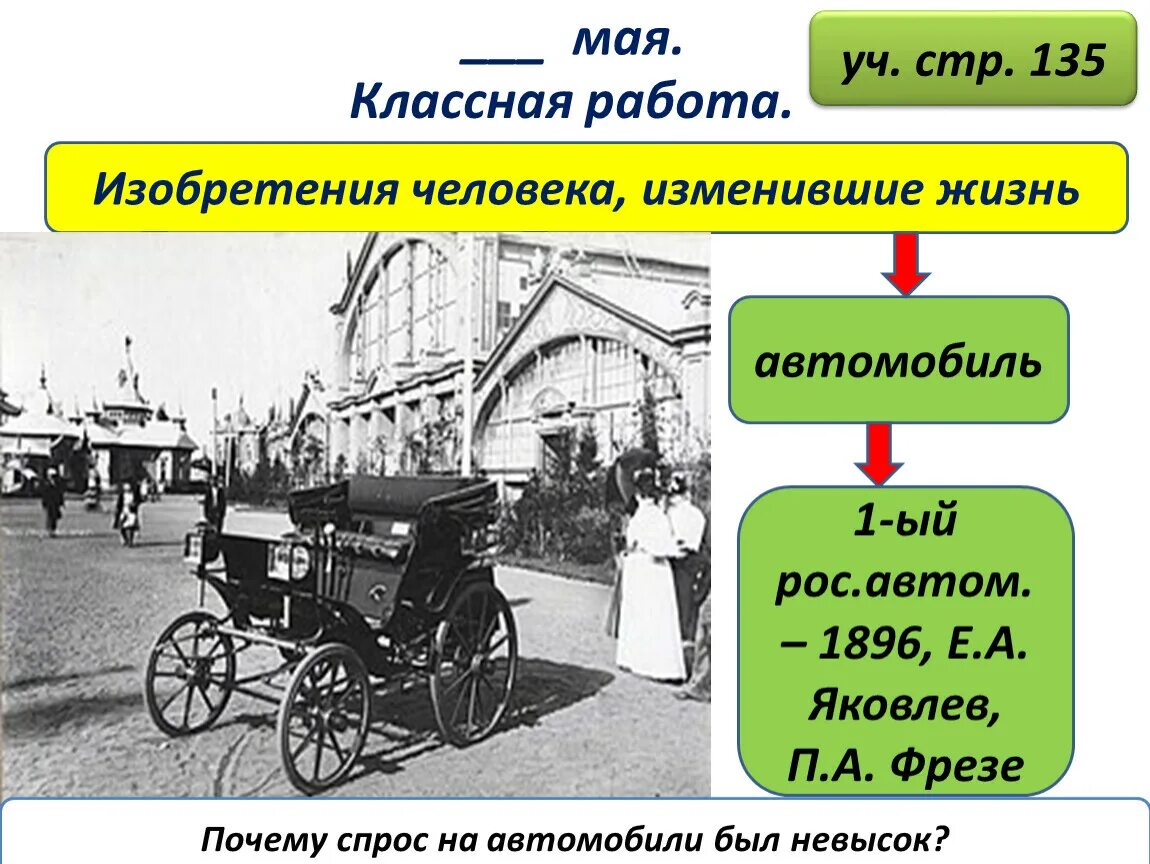 ___ мая.
Классная работа.

уч. стр. 135

Изобретения человека, изменившие жизнь

автомобиль

1-ый рос.автом. – 1896, Е.А. Яковлев, П.А. Фрезе

Почему спрос на автомобили был невысок?